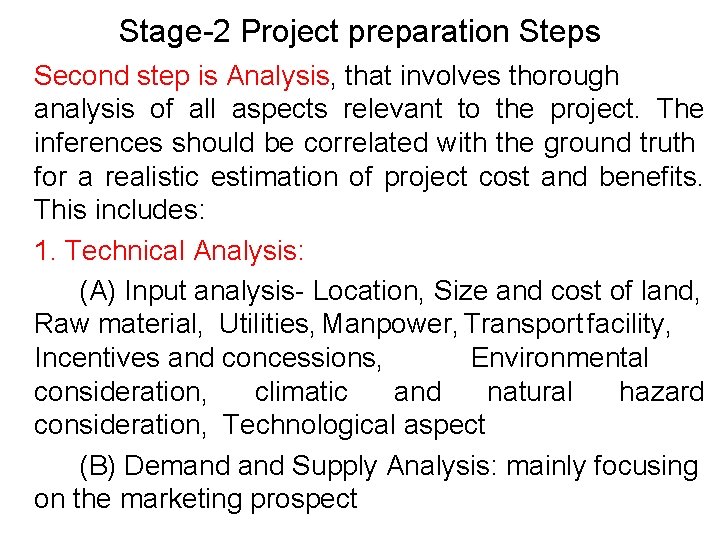 Stage-2 Project preparation Steps

Second step is Analysis, that involves thorough analysis of all aspects relevant to the project. The inferences should be correlated with the ground truth for a realistic estimation of project cost and benefits. This includes:

1. Technical Analysis:

(A) Input analysis- Location, Size and cost of land, Raw material, Utilities, Manpower, Transport facility, Incentives and concessions, Environmental consideration, climatic and natural hazard consideration, Technological aspect

(B) Demand and Supply Analysis: mainly focusing on the marketing prospect